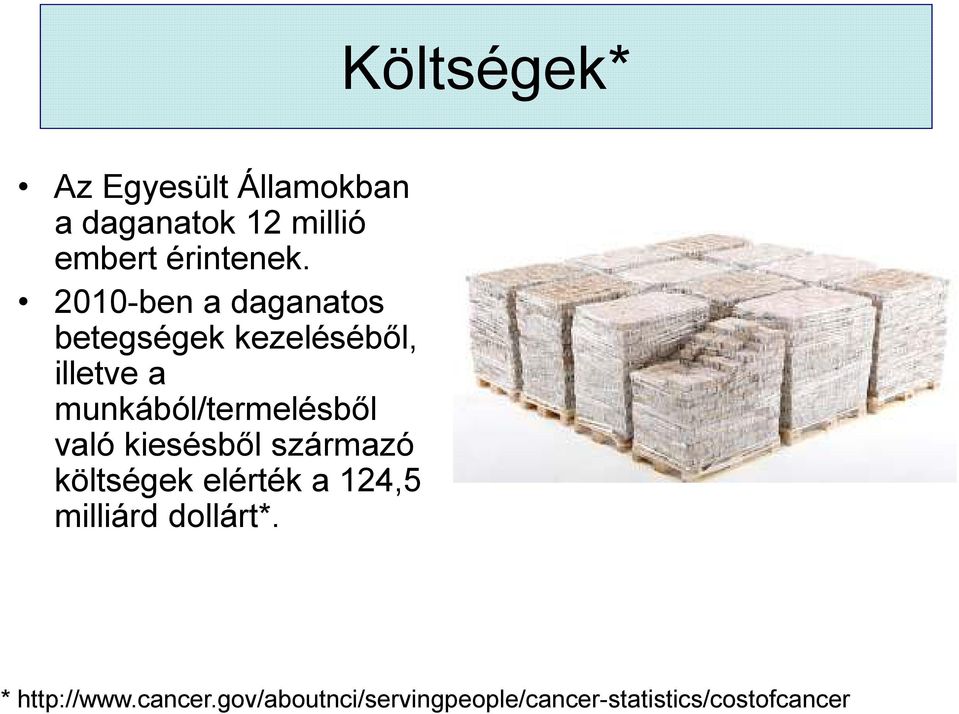 Költségek*

• Az Egyesült Államokban a daganatok 12 millió embert érintenek.
• 2010-ben a daganatos betegségek kezeléséből, illetve a munkából/termelésből való kiesésből származó költségek elérték a 124,5 milliárd dollárt*.

* http://www.cancer.gov/aboutnci/servingpeople/cancer-statistics/costofcancer